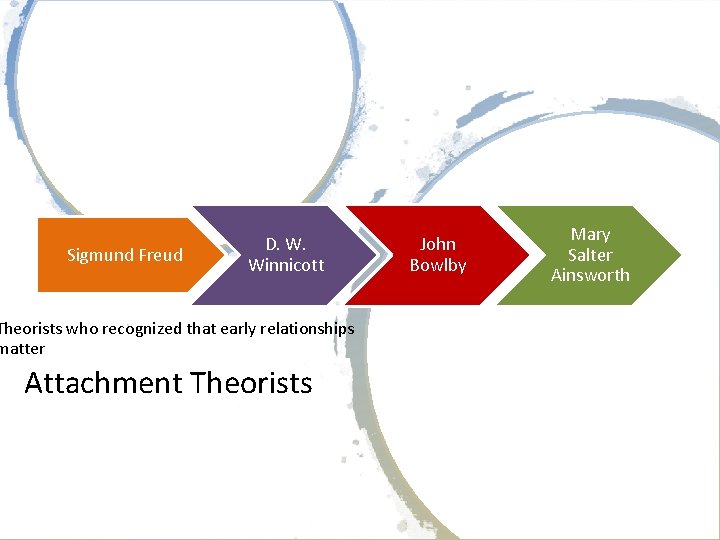 Sigmund Freud

D. W. Winnicott

John Bowlby

Mary Salter Ainsworth

Theorists who recognized that early relationships matter

Attachment Theorists